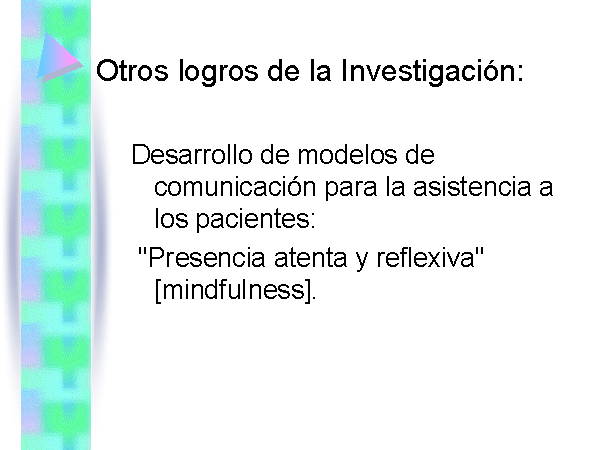 Otros logros de la Investigación:

Desarrollo de modelos de comunicación para la asistencia a los pacientes:

"Presencia atenta y reflexiva" [mindfulness].